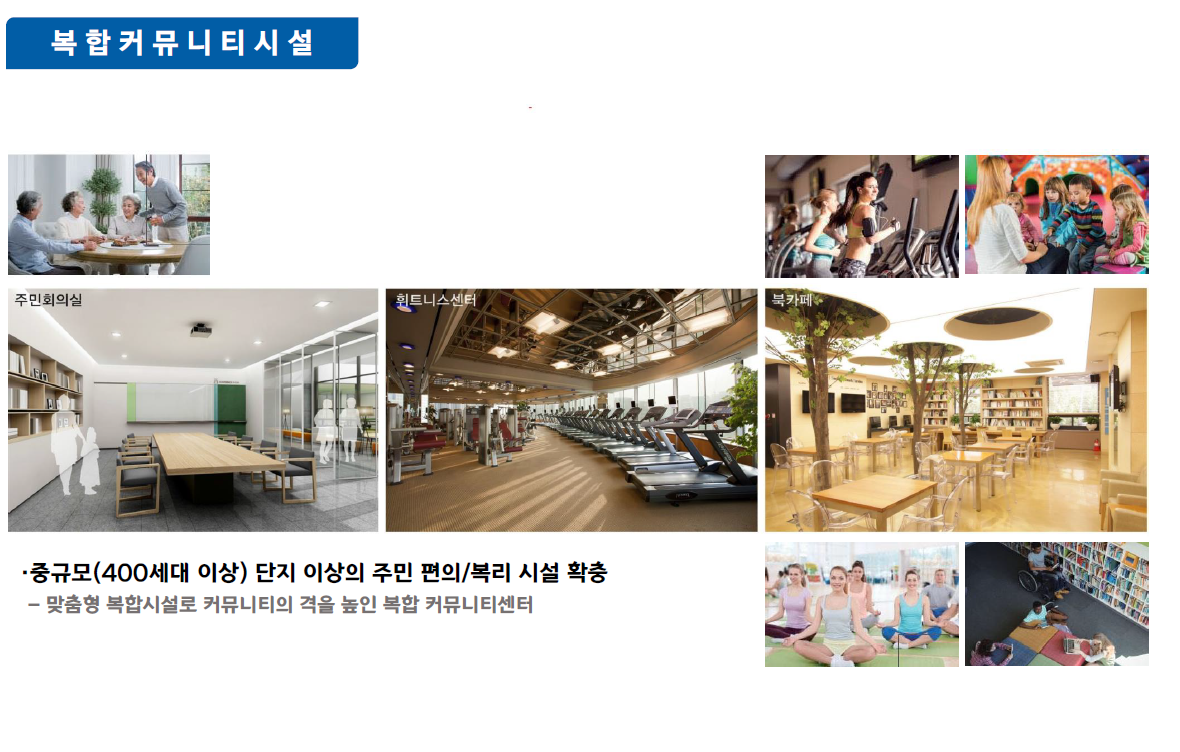 복합커뮤니티시설

주민회의실

휘트니스센터

북카페

·중규모(400세대 이상) 단지 이상의 주민 편의/복리 시설 확충

– 맞춤형 복합시설로 커뮤니티의 격을 높인 복합 커뮤니티센터